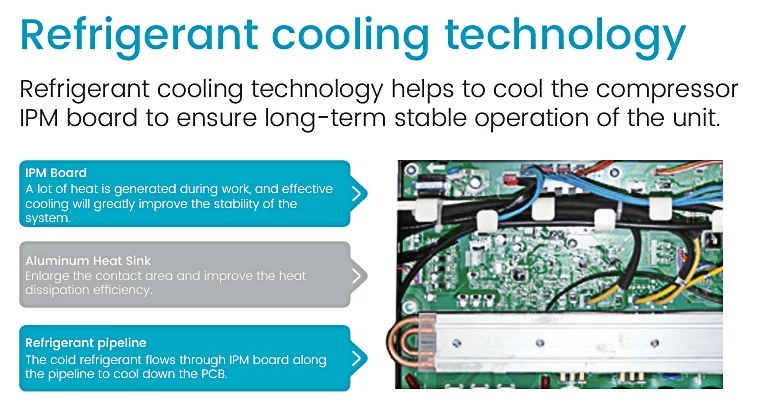 Refrigerant cooling technology

Refrigerant cooling technology helps to cool the compressor IPM board to ensure long-term stable operation of the unit.

IPM Board
A lot of heat is generated during work, and effective cooling will greatly improve the stability of the system.

Aluminum Heat Sink
Enlarge the contact area and improve the heat dissipation efficiency.

Refrigerant pipeline
The cold refrigerant flows through IPM board along the pipeline to cool down the PCB.